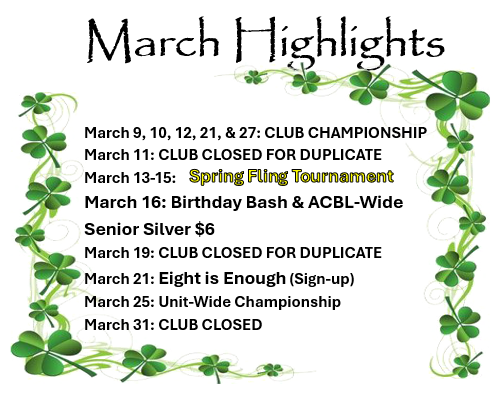 March Highlights

March 9, 10, 12, 21, & 27: CLUB CHAMPIONSHIP
March 11: CLUB CLOSED FOR DUPLICATE
March 13-15: Spring Fling Tournament
March 16: Birthday Bash & ACBL-Wide Senior Silver $6
March 19: CLUB CLOSED FOR DUPLICATE
March 21: Eight is Enough (Sign-up)
March 25: Unit-Wide Championship
March 31: CLUB CLOSED